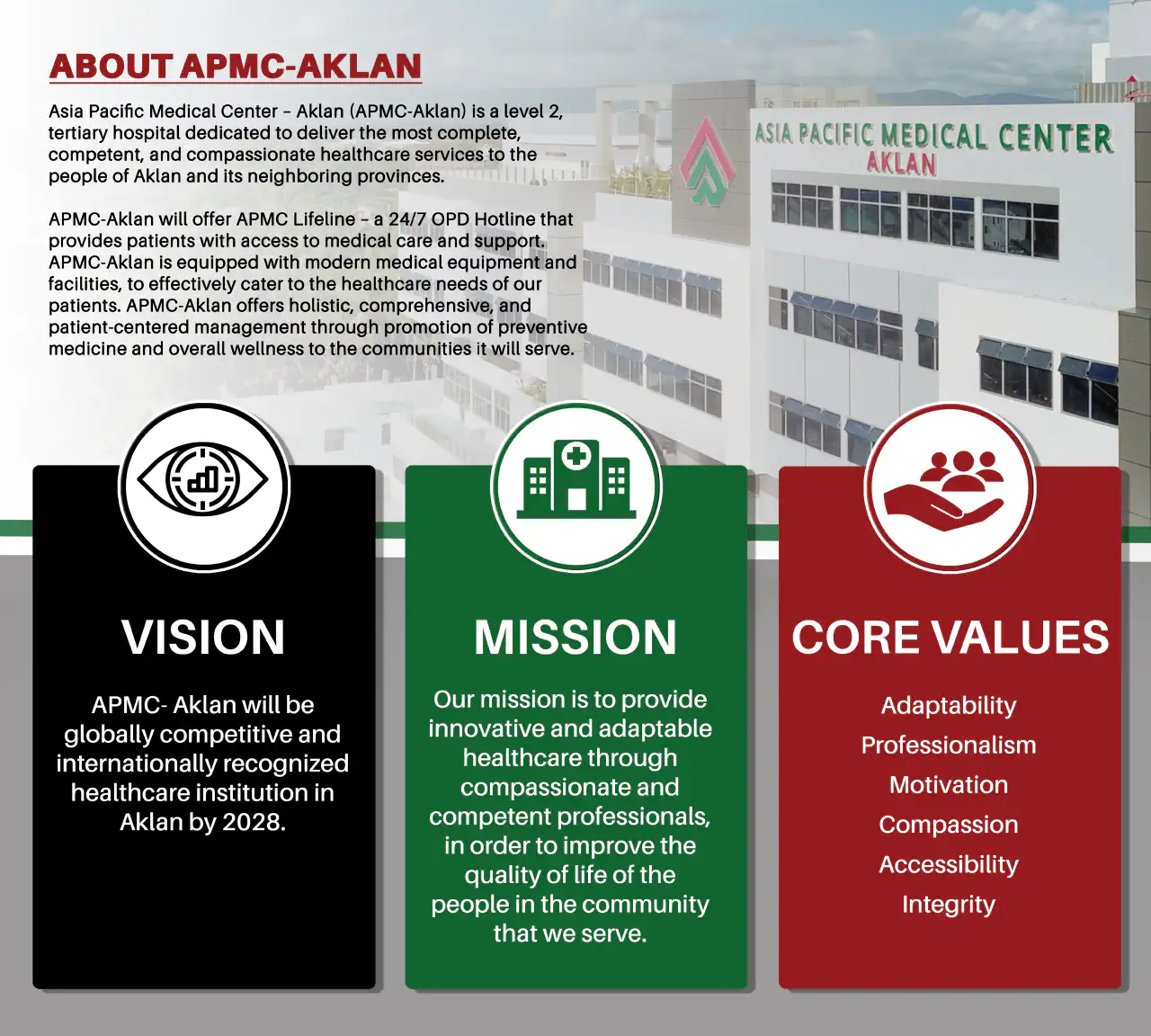 ABOUT APMC-AKLAN

Asia Pacific Medical Center – Aklan (APMC-Aklan) is a level 2, tertiary hospital dedicated to deliver the most complete, competent, and compassionate healthcare services to the people of Aklan and its neighboring provinces.

APMC-Aklan will offer APMC Lifeline – a 24/7 OPD Hotline that provides patients with access to medical care and support. APMC-Aklan is equipped with modern medical equipment and facilities, to effectively cater to the healthcare needs of our patients. APMC-Aklan offers holistic, comprehensive, and patient-centered management through promotion of preventive medicine and overall wellness to the communities it will serve.

ASIA PACIFIC MEDICAL CENTER
AKLAN

VISION

APMC- Aklan will be globally competitive and internationally recognized healthcare institution in Aklan by 2028.

MISSION

Our mission is to provide innovative and adaptable healthcare through compassionate and competent professionals, in order to improve the quality of life of the people in the community that we serve.

CORE VALUES

Adaptability
Professionalism
Motivation
Compassion
Accessibility
Integrity